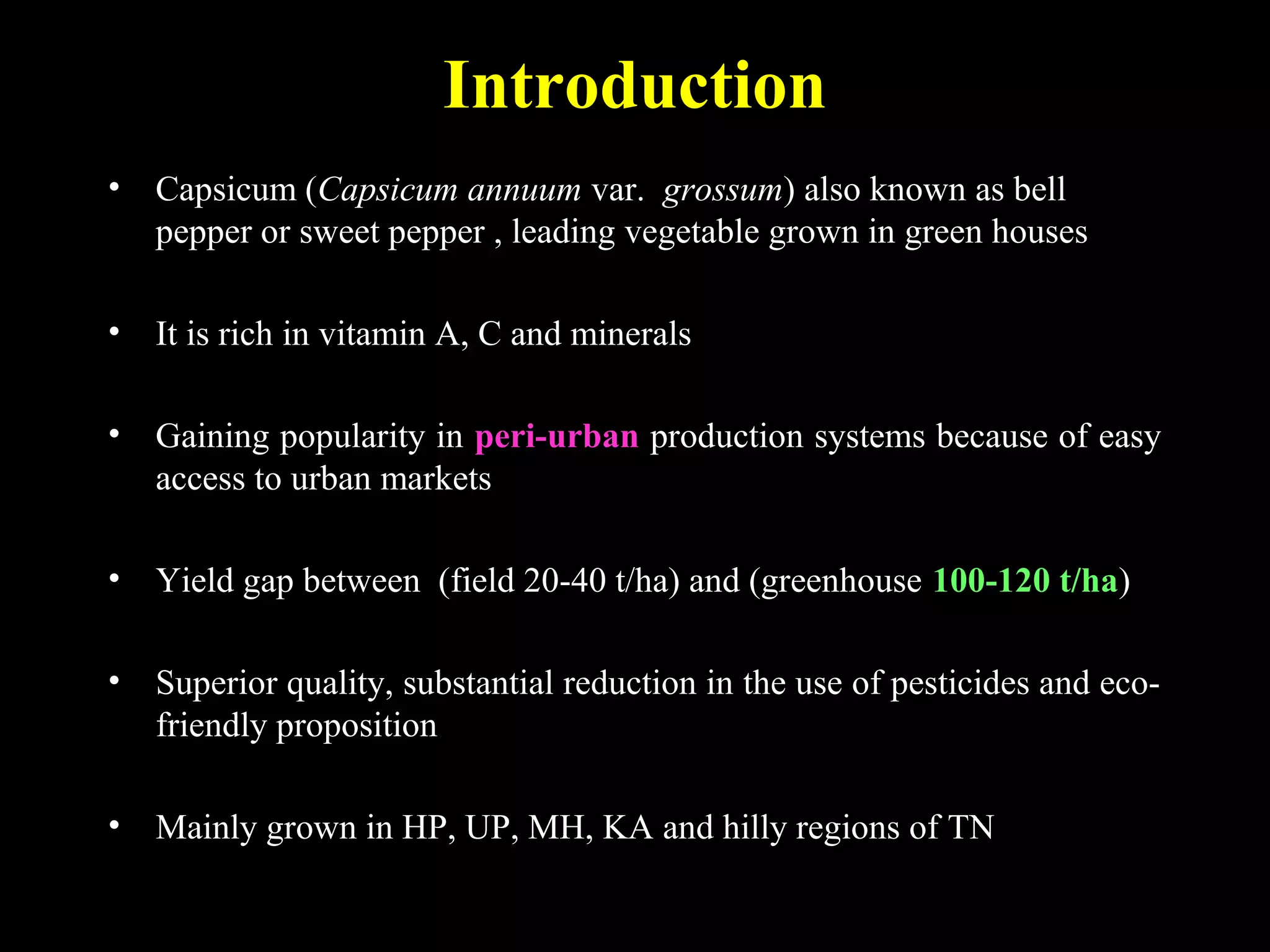 Introduction

• Capsicum (Capsicum annuum var. grossum) also known as bell pepper or sweet pepper , leading vegetable grown in green houses

• It is rich in vitamin A, C and minerals

• Gaining popularity in peri-urban production systems because of easy access to urban markets

• Yield gap between (field 20-40 t/ha) and (greenhouse 100-120 t/ha)

• Superior quality, substantial reduction in the use of pesticides and eco-friendly proposition

• Mainly grown in HP, UP, MH, KA and hilly regions of TN